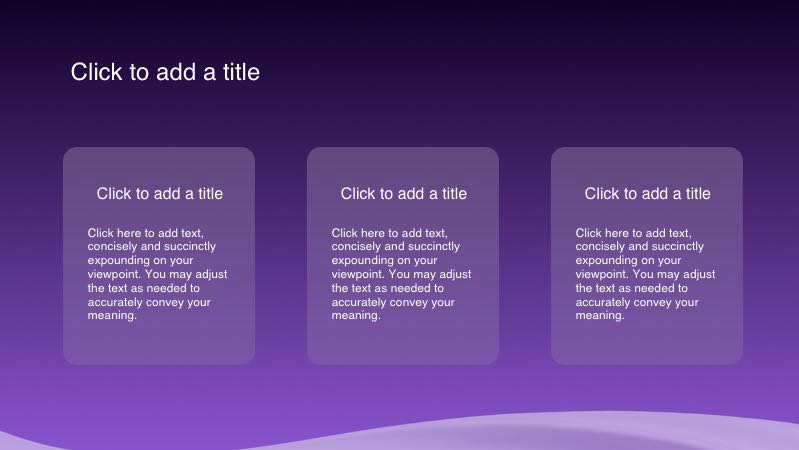 Click to add a title

Click to add a title

Click here to add text, concisely and succinctly expounding on your viewpoint. You may adjust the text as needed to accurately convey your meaning.

Click to add a title

Click here to add text, concisely and succinctly expounding on your viewpoint. You may adjust the text as needed to accurately convey your meaning.

Click to add a title

Click here to add text, concisely and succinctly expounding on your viewpoint. You may adjust the text as needed to accurately convey your meaning.